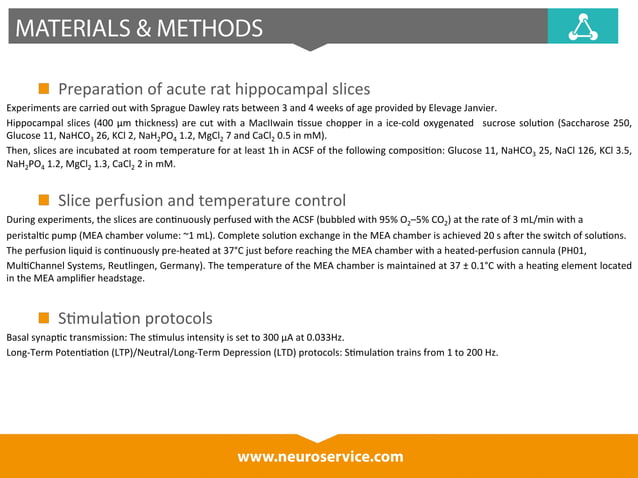 MATERIALS & METHODS

Preparation of acute rat hippocampal slices

Experiments are carried out with Sprague Dawley rats between 3 and 4 weeks of age provided by Elevage Janvier.

Hippocampal slices (400 µm thickness) are cut with a MacIlwain tissue chopper in a ice-cold oxygenated sucrose solution (Saccharose 250, Glucose 11, $NaHCO_3$ 26, KCl 2, $NaH_2PO_4$ 1.2, $MgCl_2$ 7 and $CaCl_2$ 0.5 in mM).

Then, slices are incubated at room temperature for at least 1h in ACSF of the following composition: Glucose 11, $NaHCO_3$ 25, NaCl 126, KCl 3.5, $NaH_2PO_4$ 1.2, $MgCl_2$ 1.3, $CaCl_2$ 2 in mM.

Slice perfusion and temperature control

During experiments, the slices are continuously perfused with the ACSF (bubbled with 95% $O_2$–5% $CO_2$) at the rate of 3 mL/min with a peristaltic pump (MEA chamber volume: ~1 mL). Complete solution exchange in the MEA chamber is achieved 20 s after the switch of solutions. The perfusion liquid is continuously pre-heated at 37°C just before reaching the MEA chamber with a heated-perfusion cannula (PH01, MultiChannel Systems, Reutlingen, Germany). The temperature of the MEA chamber is maintained at 37 ± 0.1°C with a heating element located in the MEA amplifier headstage.

Stimulation protocols

Basal synaptic transmission: The stimulus intensity is set to 300 µA at 0.033Hz.

Long-Term Potentiation (LTP)/Neutral/Long-Term Depression (LTD) protocols: Stimulation trains from 1 to 200 Hz.

www.neuroservice.com